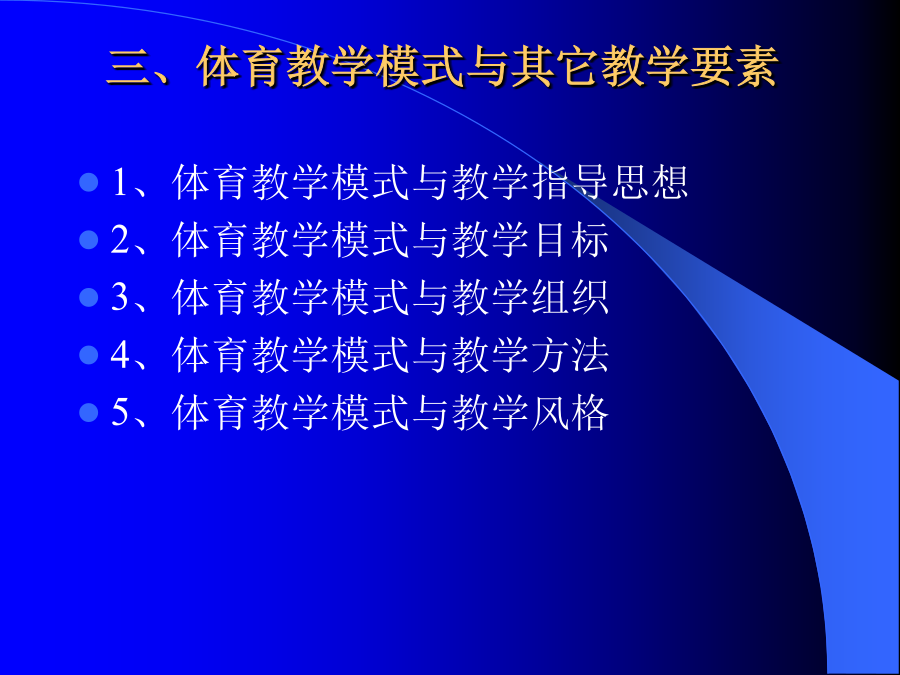 三、体育教学模式与其它教学要素

- 1、体育教学模式与教学指导思想
- 2、体育教学模式与教学目标
- 3、体育教学模式与教学组织
- 4、体育教学模式与教学方法
- 5、体育教学模式与教学风格